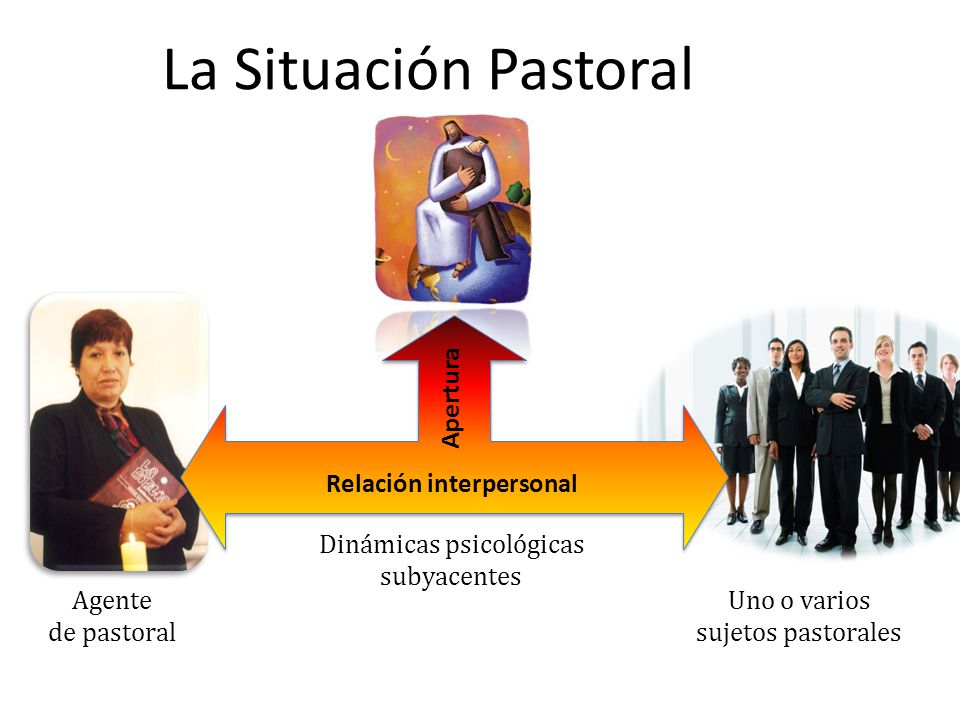 La Situación Pastoral

Apertura

Relación interpersonal

Dinámicas psicológicas subyacentes

Agente de pastoral

Uno o varios sujetos pastorales